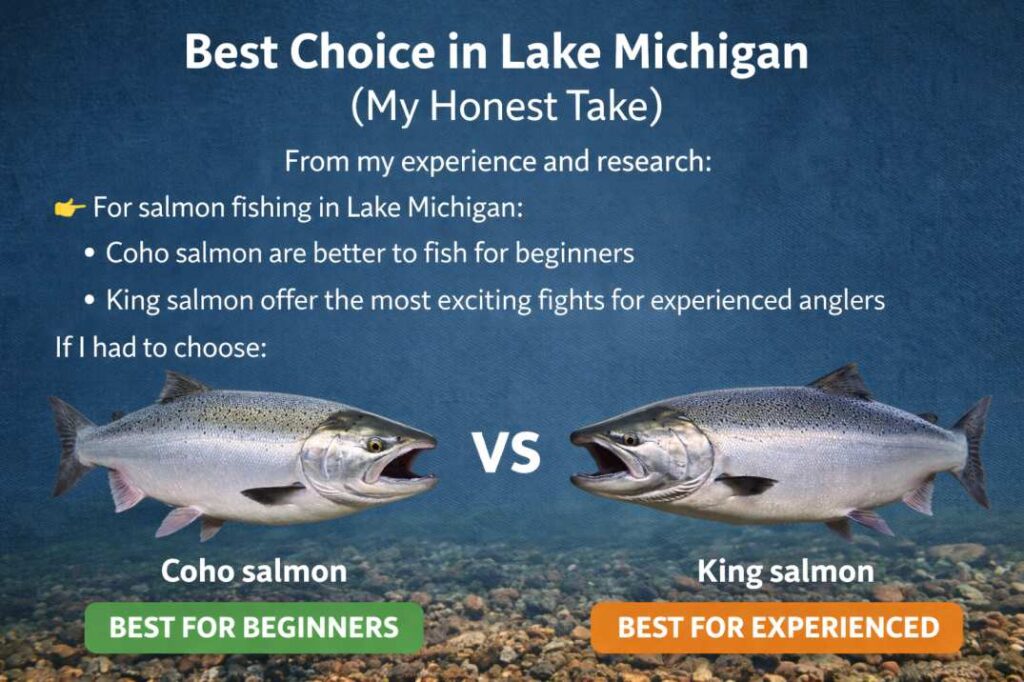 Best Choice in Lake Michigan
(My Honest Take)

From my experience and research:

👉 For salmon fishing in Lake Michigan:

• Coho salmon are better to fish for beginners

• King salmon offer the most exciting fights for experienced anglers

If I had to choose:

VS

Coho salmon

BEST FOR BEGINNERS

King salmon

BEST FOR EXPERIENCED